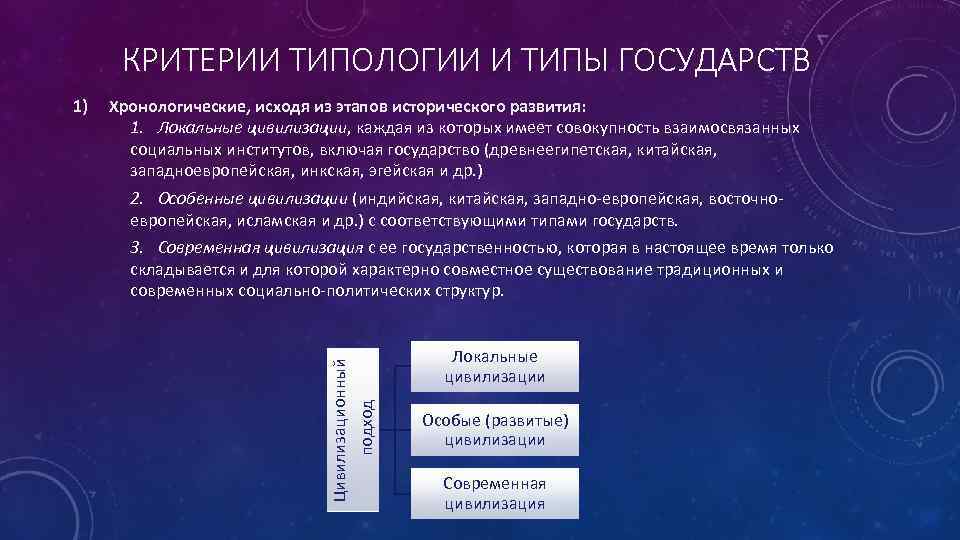 КРИТЕРИИ ТИПОЛОГИИ И ТИПЫ ГОСУДАРСТВ

1) Хронологические, исходя из этапов исторического развития:

1. Локальные цивилизации, каждая из которых имеет совокупность взаимосвязанных социальных институтов, включая государство (древнеегипетская, китайская, западноевропейская, инкская, эгейская и др.)

2. Особенные цивилизации (индийская, китайская, западно-европейская, восточно-европейская, исламская и др.) с соответствующими типами государств.

3. Современная цивилизация с ее государственностью, которая в настоящее время только складывается и для которой характерно совместное существование традиционных и современных социально-политических структур.

Цивилизационный подход

Локальные цивилизации

Особые (развитые) цивилизации

Современная цивилизация